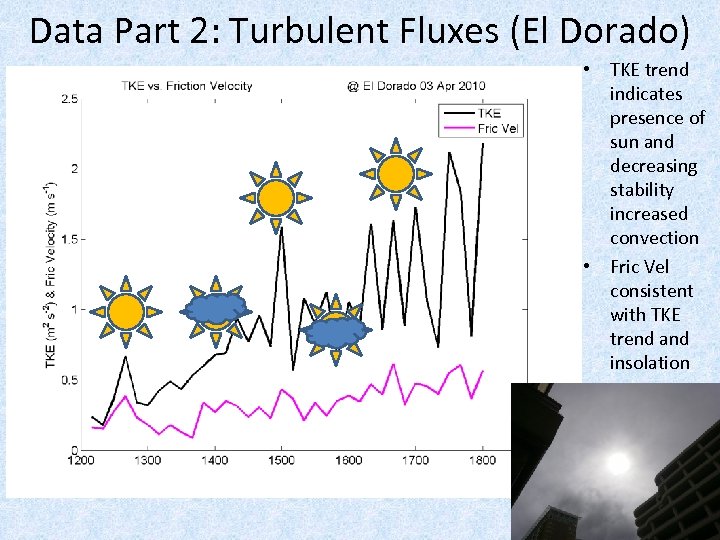 Data Part 2: Turbulent Fluxes (El Dorado)

TKE vs. Friction Velocity

@ El Dorado 03 Apr 2010

TKE

Fric Vel

TKE ($m^2 s^{-2}$) & Fric Velocity ($m s^{-1}$)

2.5

2

1.5

1

0.5

0

1200

1300

1400

1500

1600

1700

1800

• TKE trend indicates presence of sun and decreasing stability increased convection

• Fric Vel consistent with TKE trend and insolation